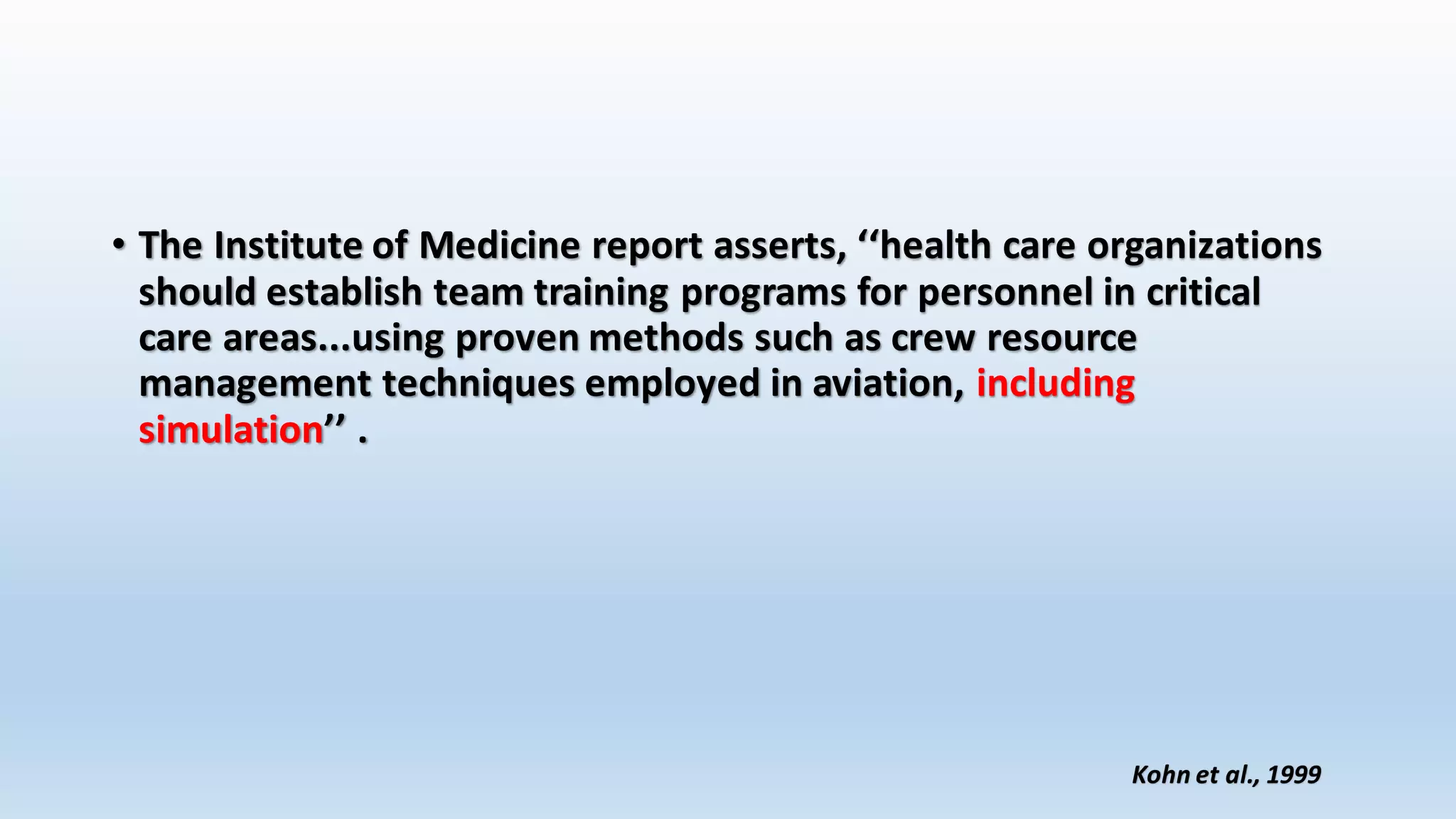 • The Institute of Medicine report asserts, ‘‘health care organizations should establish team training programs for personnel in critical care areas...using proven methods such as crew resource management techniques employed in aviation, including simulation’’ .

Kohn et al., 1999